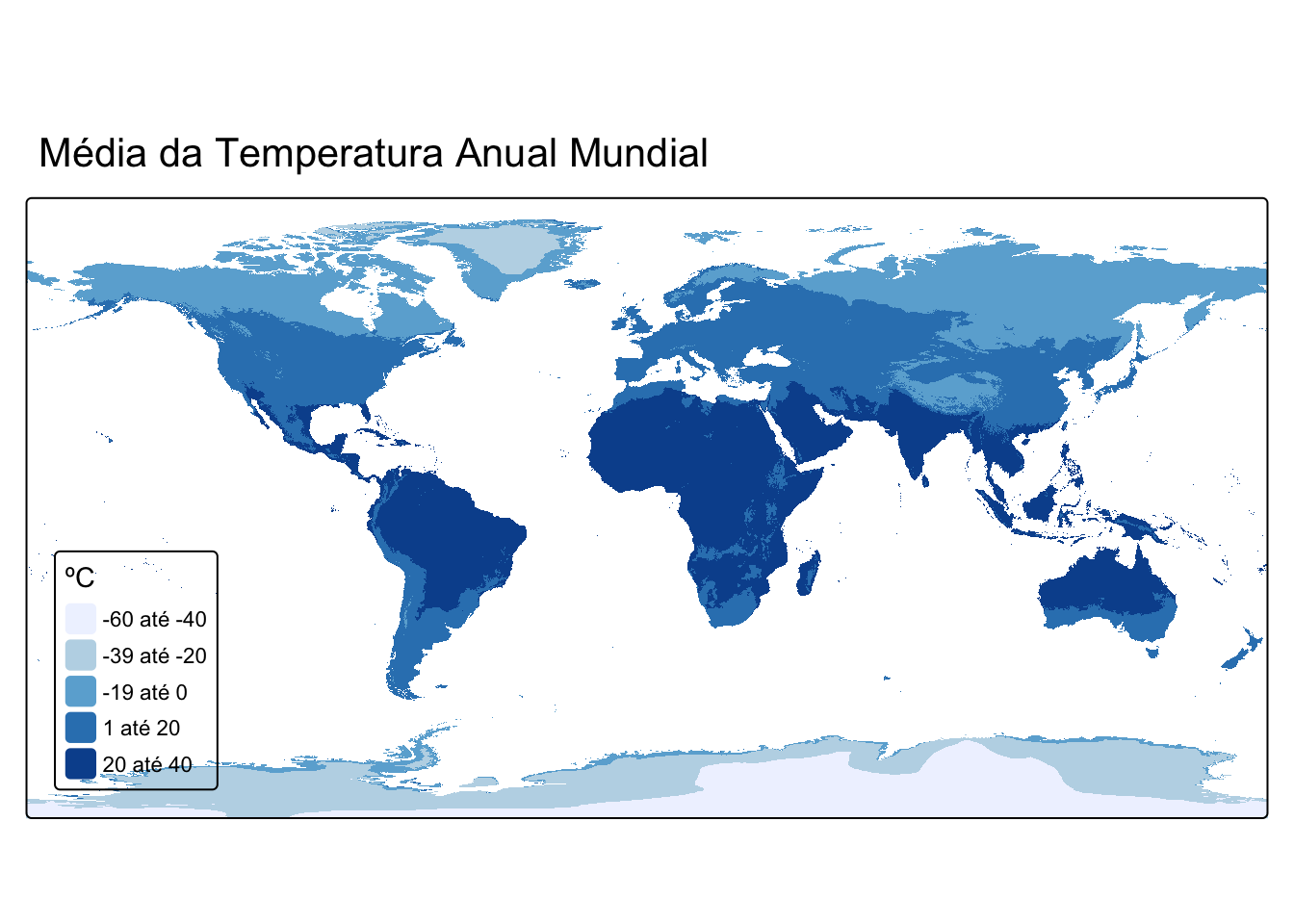 Média da Temperatura Anual Mundial

ºC
-60 até -40
-39 até -20
-19 até 0
1 até 20
20 até 40